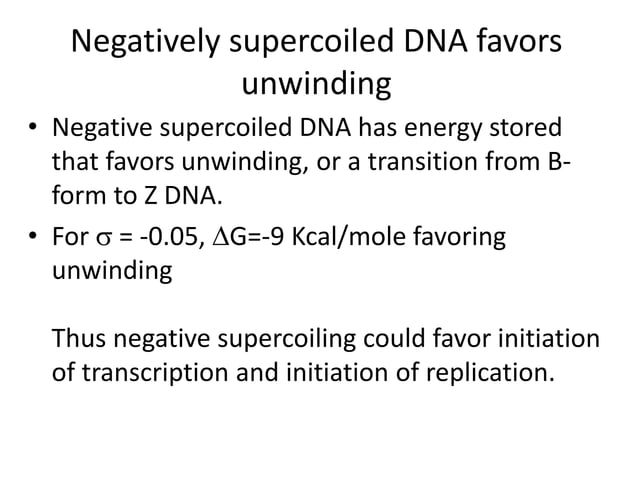 Negatively supercoiled DNA favors unwinding

• Negative supercoiled DNA has energy stored that favors unwinding, or a transition from B-form to Z DNA.

• For $\sigma$ = -0.05, $\Delta$G=-9 Kcal/mole favoring unwinding

Thus negative supercoiling could favor initiation of transcription and initiation of replication.